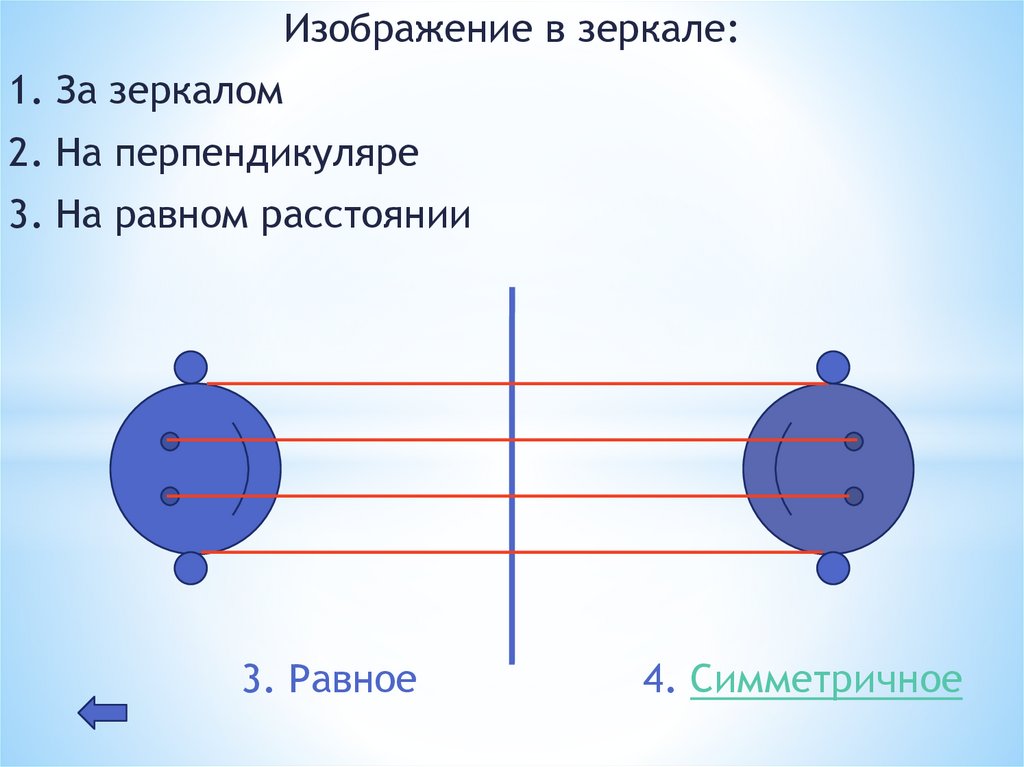 Изображение в зеркале:

1. За зеркалом

2. На перпендикуляре

3. На равном расстоянии

3. Равное

4. Симметричное